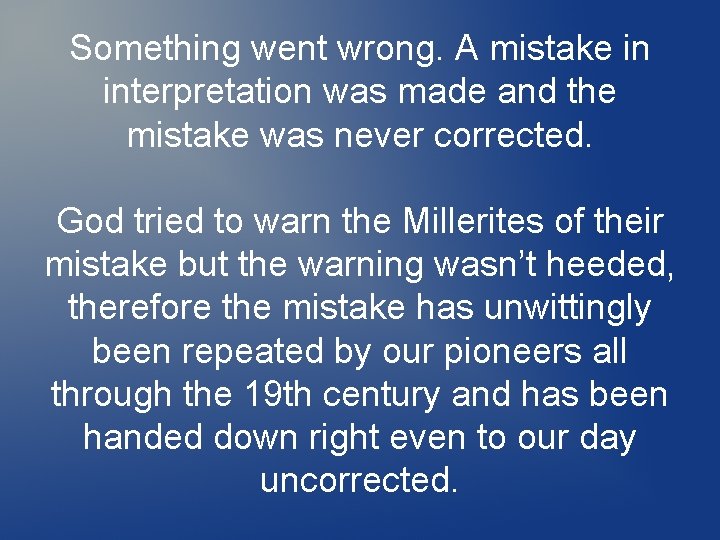 Something went wrong. A mistake in interpretation was made and the mistake was never corrected.

God tried to warn the Millerites of their mistake but the warning wasn't heeded, therefore the mistake has unwittingly been repeated by our pioneers all through the 19th century and has been handed down right even to our day uncorrected.